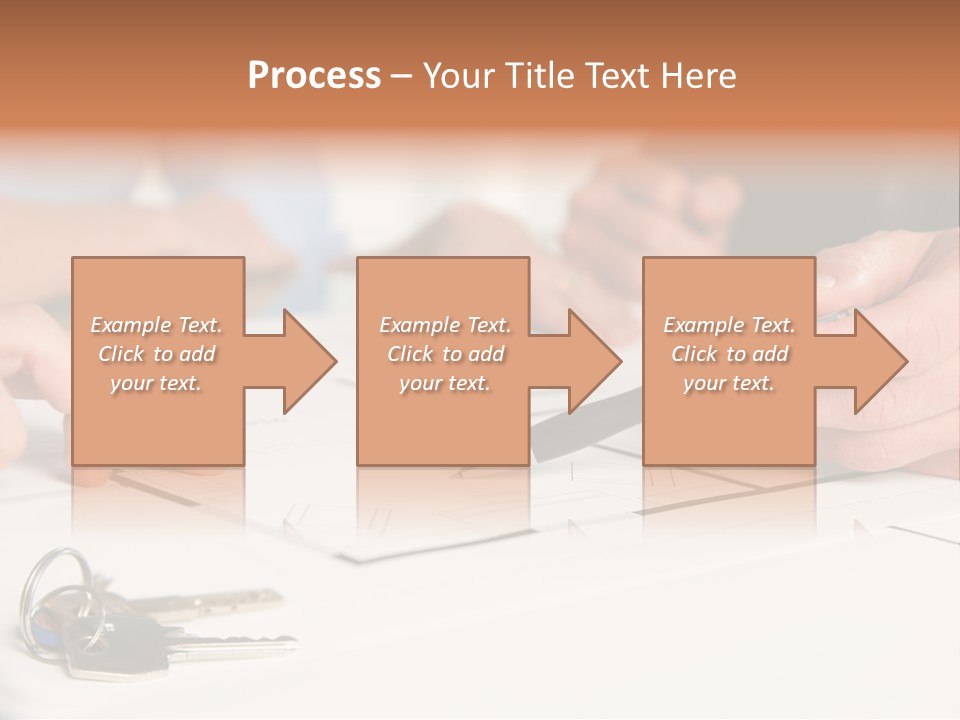 Process – Your Title Text Here

Example Text. Click to add your text.

Example Text. Click to add your text.

Example Text. Click to add your text.